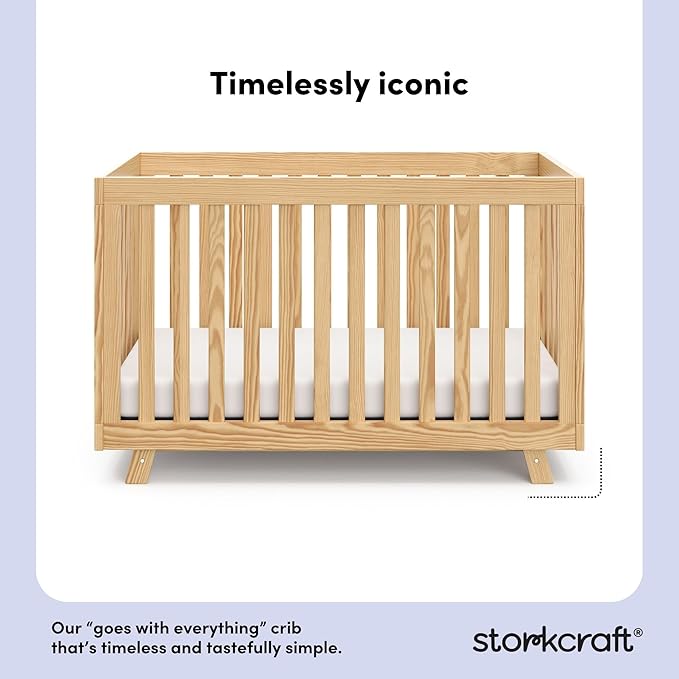 Timelessly iconic

Our "goes with everything" crib that's timeless and tastefully simple.

storkcraft®